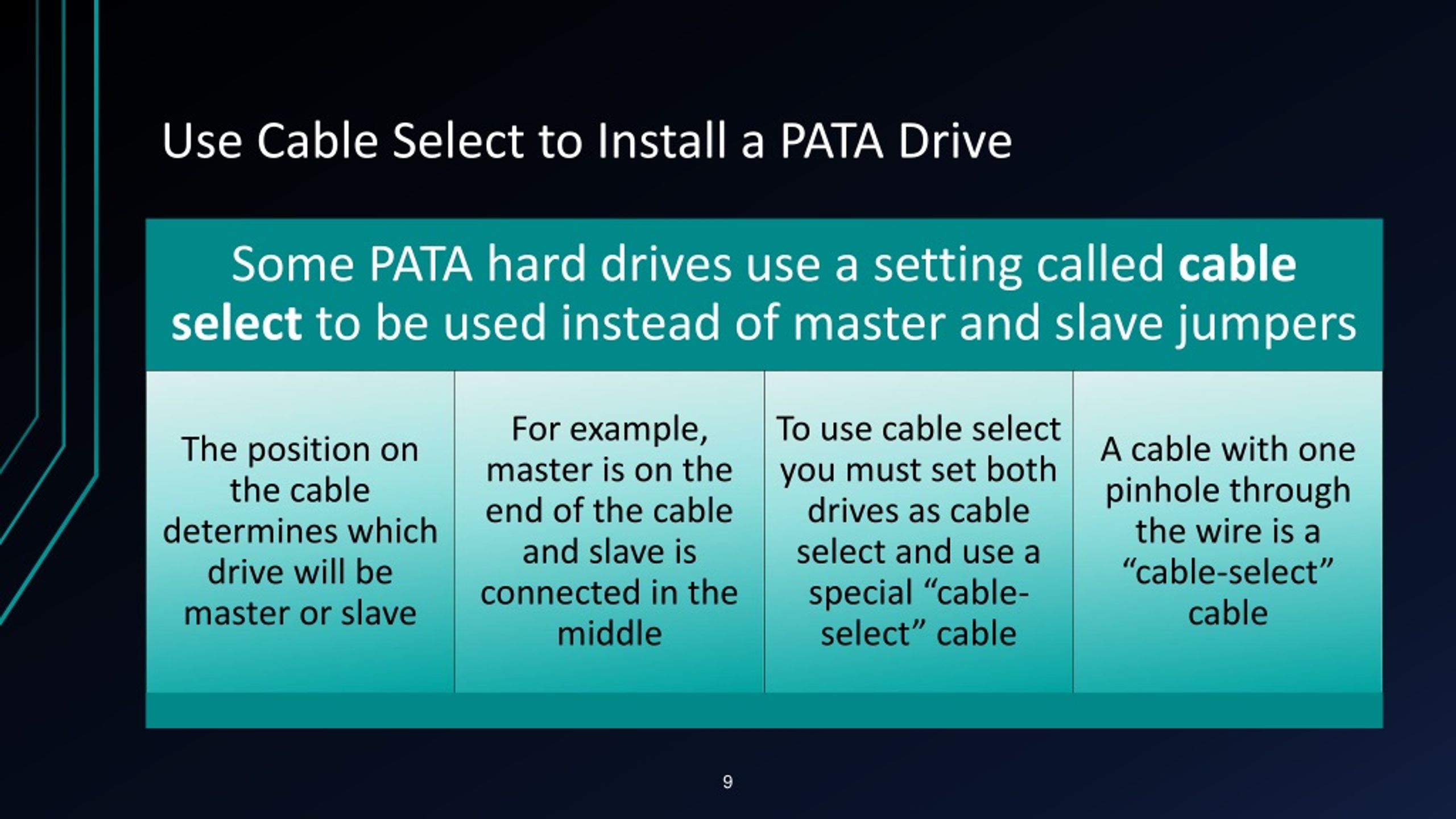 Use Cable Select to Install a PATA Drive

Some PATA hard drives use a setting called cable select to be used instead of master and slave jumpers

The position on the cable determines which drive will be master or slave

For example, master is on the end of the cable and slave is connected in the middle

To use cable select you must set both drives as cable select and use a special “cable-select” cable

A cable with one pinhole through the wire is a “cable-select” cable

9